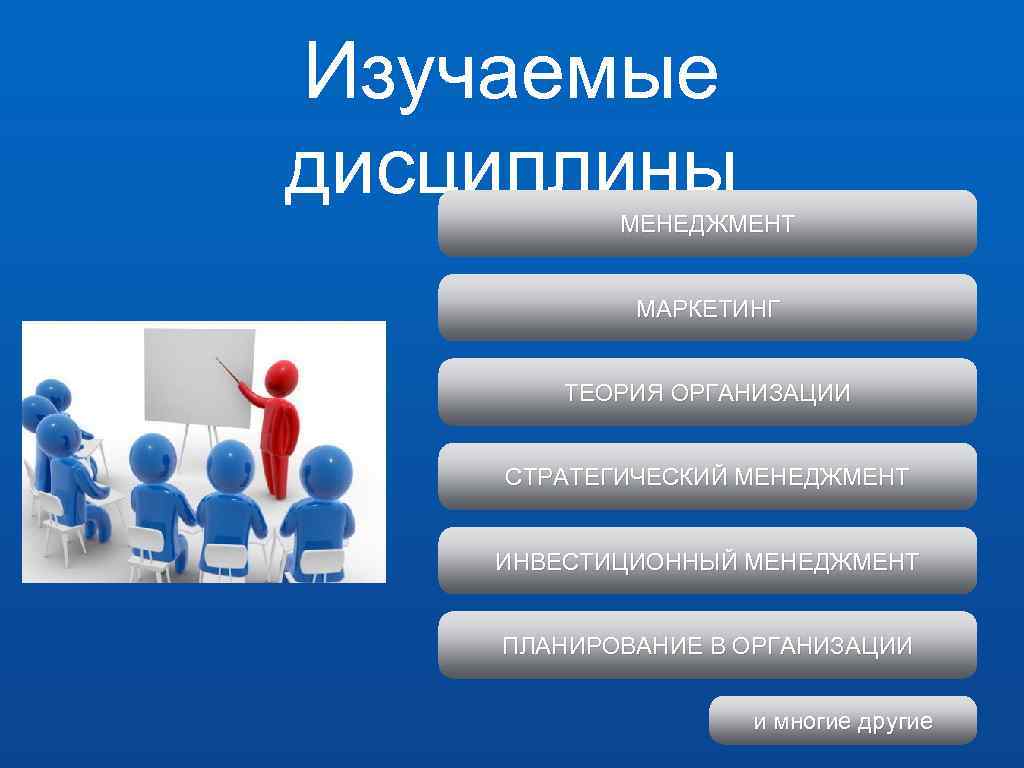 Изучаемые дисциплины

МЕНЕДЖМЕНТ

МАРКЕТИНГ

ТЕОРИЯ ОРГАНИЗАЦИИ

СТРАТЕГИЧЕСКИЙ МЕНЕДЖМЕНТ

ИНВЕСТИЦИОННЫЙ МЕНЕДЖМЕНТ

ПЛАНИРОВАНИЕ В ОРГАНИЗАЦИИ

и многие другие